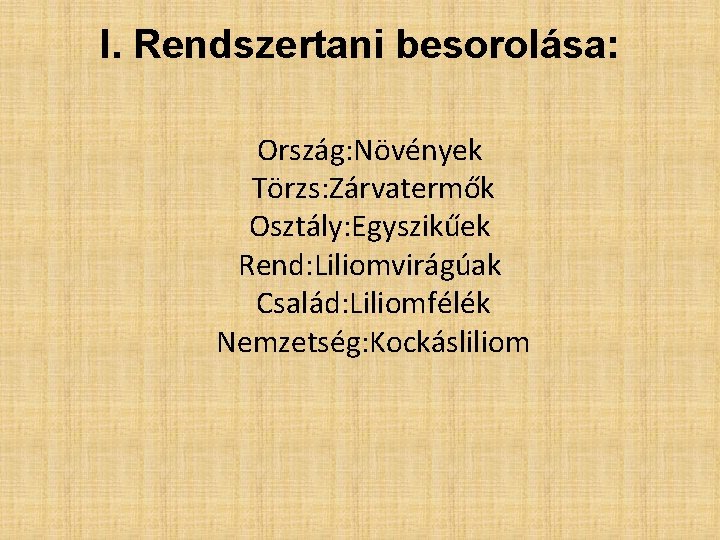 I. Rendszertani besorolása:

Ország:Növények
Törzs:Zárvatermők
Osztály:Egyszikűek
Rend:Liliomvirágúak
Család:Liliomfélék
Nemzetség:Kockásliliom